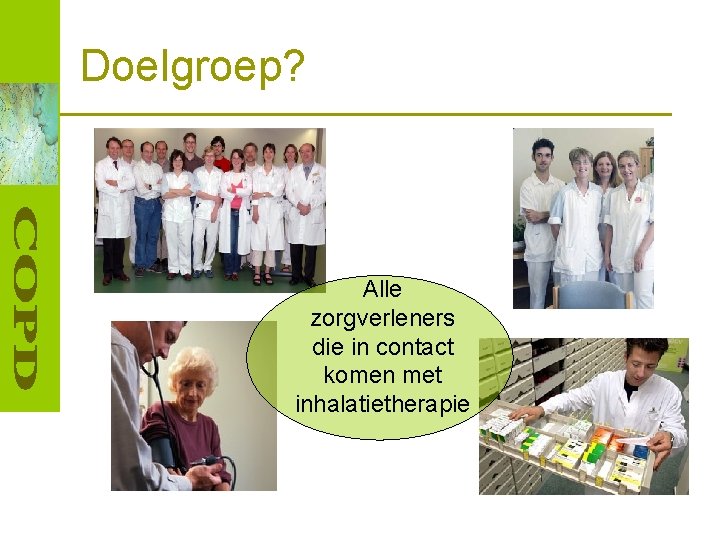 COPD

Doelgroep?

Alle zorgverleners die in contact komen met inhalatietherapie